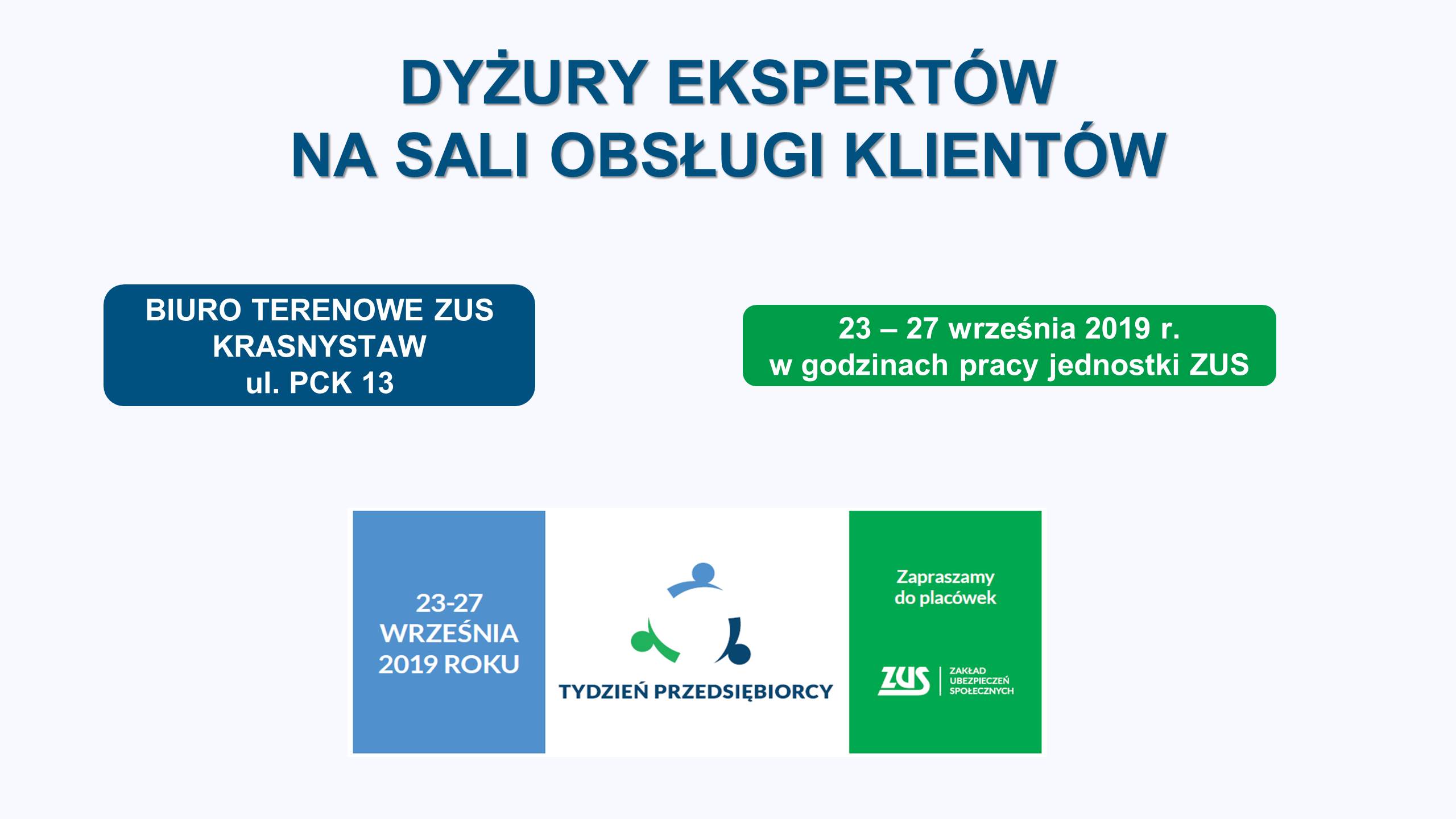 DYŻURY EKSPERTÓW
NA SALI OBSŁUGI KLIENTÓW

BIURO TERENOWE ZUS
KRASNYSTAW
ul. PCK 13

23 – 27 września 2019 r.
w godzinach pracy jednostki ZUS

23-27
WRZEŚNIA
2019 ROKU

TYDZIEŃ PRZEDSIĘBIORCY

Zapraszamy
do placówek

ZUS
ZAKŁAD
UBEZPIECZEŃ
SPOŁECZNYCH